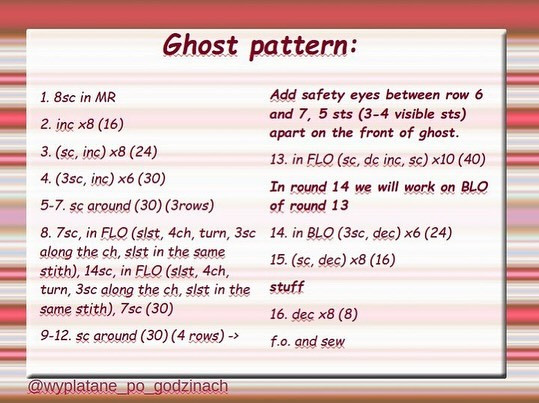 Ghost pattern:

1. 8sc in MR

2. inc x8 (16)

3. (sc, inc) x8 (24)

4. (3sc, inc) x6 (30)

5-7. sc around (30) (3rows)

8. 7sc, in FLO (slst, 4ch, turn, 3sc along the ch, slst in the same stith), 14sc, in FLO (slst, 4ch, turn, 3sc along the ch, slst in the same stith), 7sc (30)

9-12. sc around (30) (4 rows) ->

Add safety eyes between row 6 and 7, 5 sts (3-4 visible sts) apart on the front of ghost.

13. in FLO (sc, dc inc, sc) x10 (40)

In round 14 we will work on BLO of round 13

14. in BLO (3sc, dec) x6 (24)

15. (sc, dec) x8 (16)

stuff

16. dec x8 (8)

f.o. and sew

@wyplatane_po_godzinach